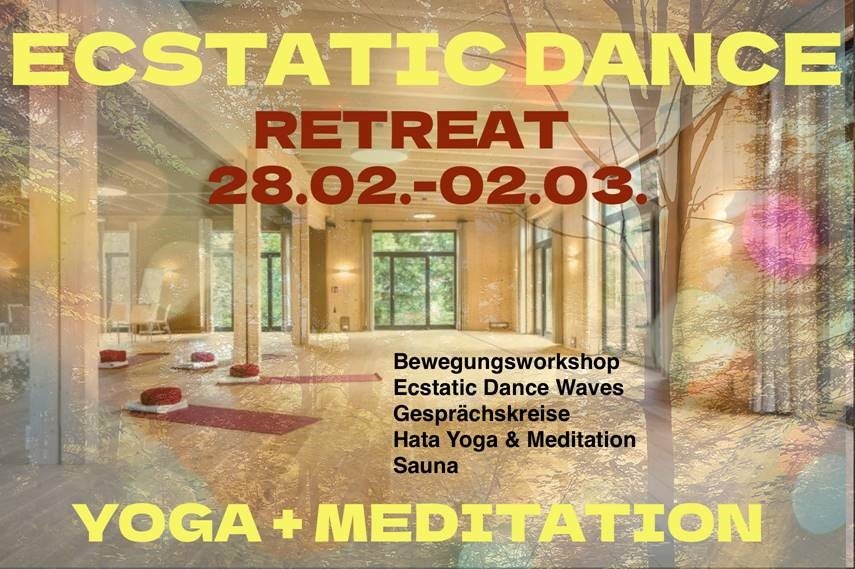 ECSTATIC DANCE
RETREAT
28.02.-02.03.

Bewegungsworkshop
Ecstatic Dance Waves
Gesprächskreise
Hata Yoga & Meditation
Sauna

YOGA + MEDITATION